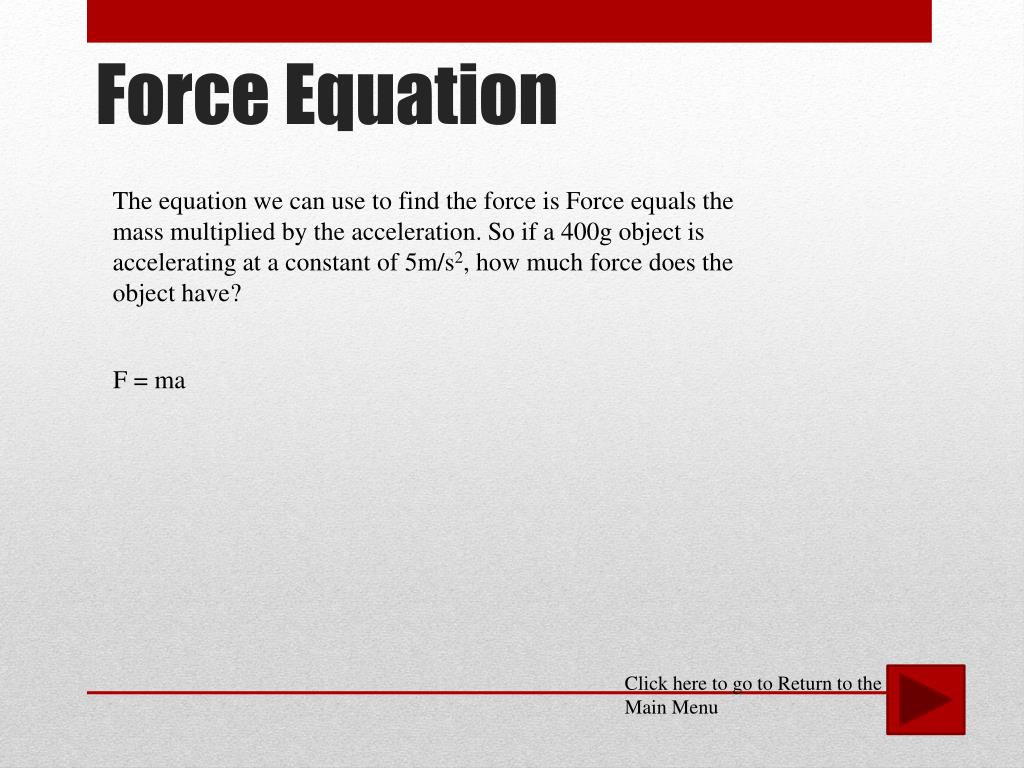 Force Equation

The equation we can use to find the force is Force equals the mass multiplied by the acceleration. So if a 400g object is accelerating at a constant of $5m/s^2$, how much force does the object have?

F = ma

Click here to go to Return to the Main Menu